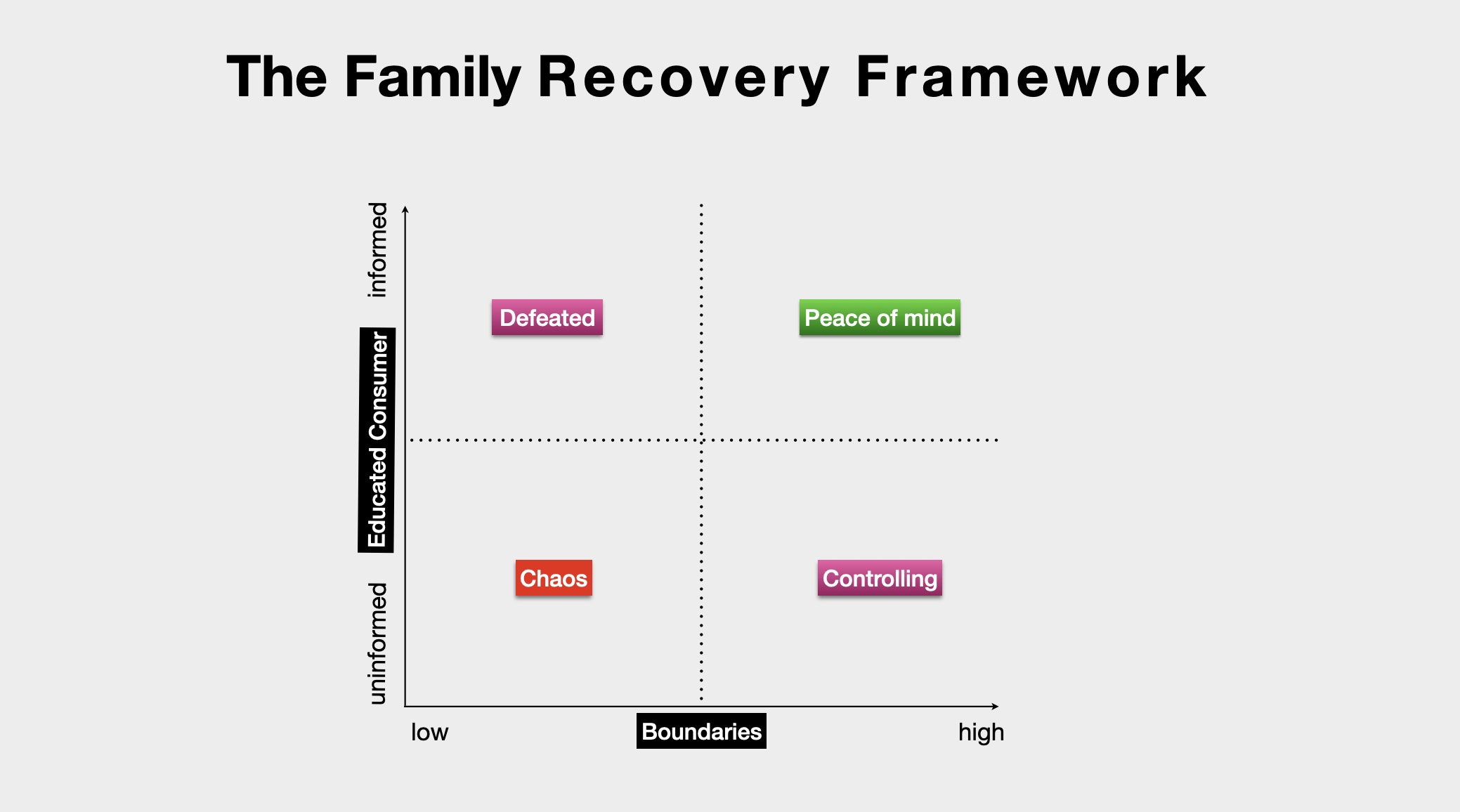 The Family Recovery Framework

informed

Educated Consumer

uninformed

Defeated

Peace of mind

Chaos

Controlling

low

Boundaries

high